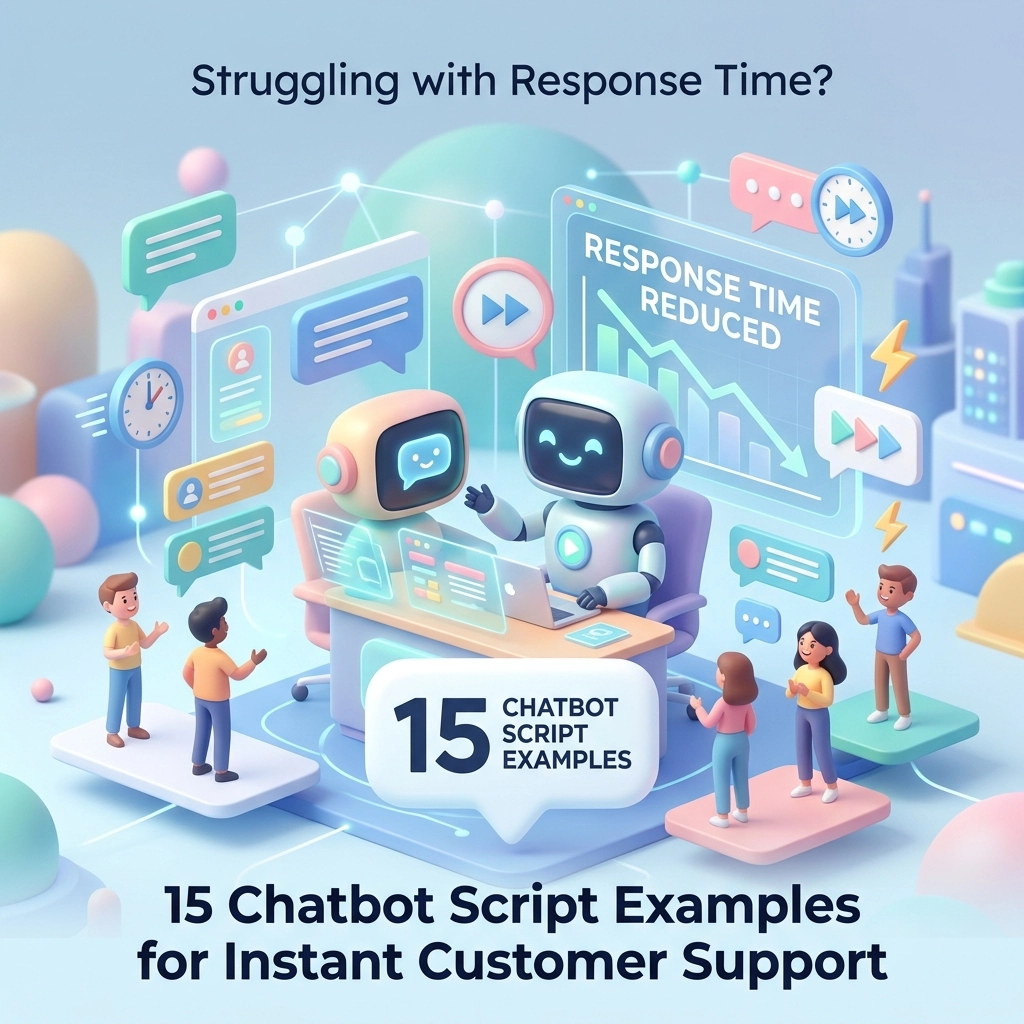 Struggling with Response Time?

RESPONSE TIME REDUCED

15 CHATBOT SCRIPT EXAMPLES

15 Chatbot Script Examples for Instant Customer Support